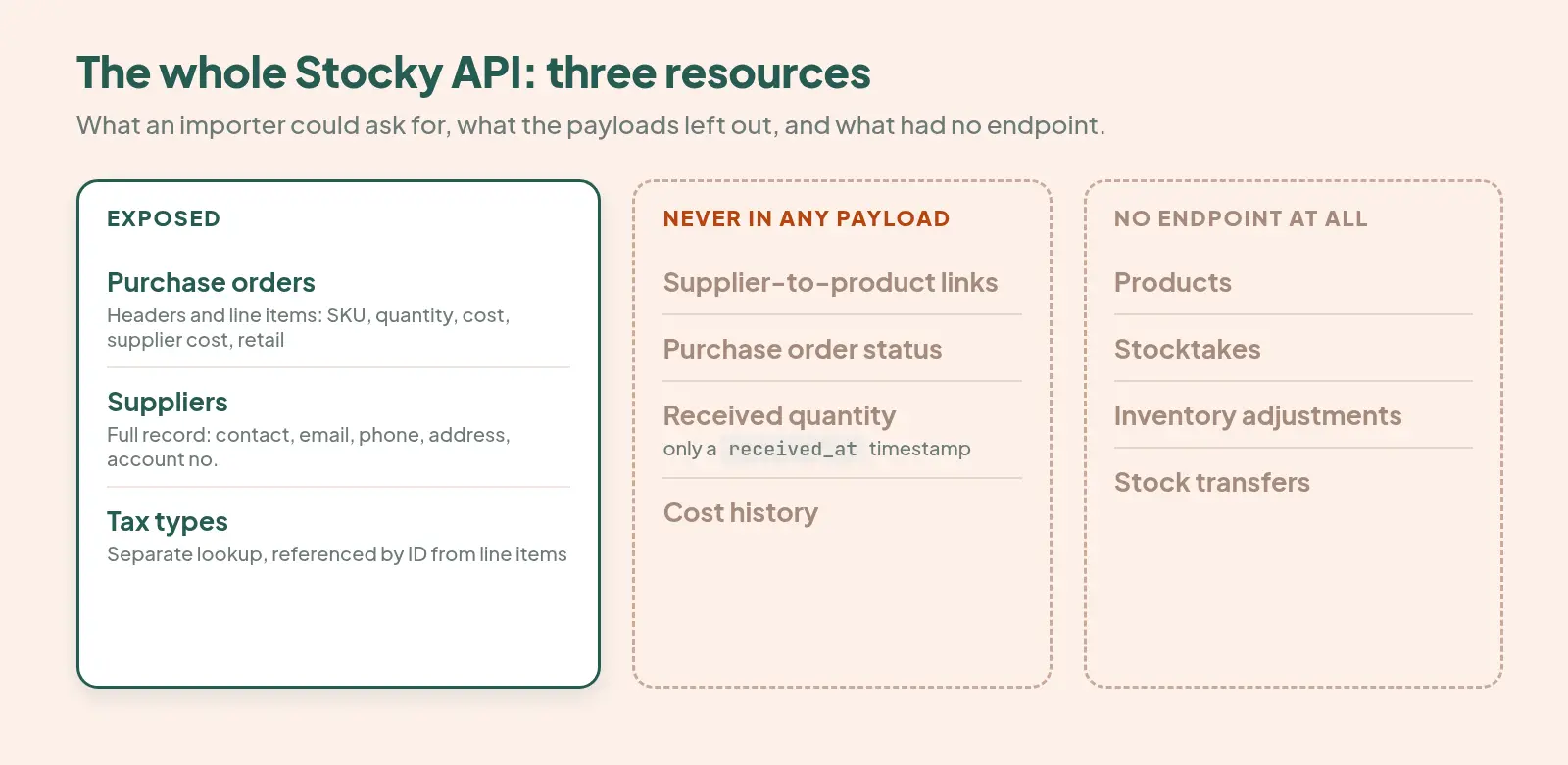 The whole Stocky API: three resources

What an importer could ask for, what the payloads left out, and what had no endpoint.

EXPOSED

Purchase orders
Headers and line items: SKU, quantity, cost, supplier cost, retail

Suppliers
Full record: contact, email, phone, address, account no.

Tax types
Separate lookup, referenced by ID from line items

NEVER IN ANY PAYLOAD

Supplier-to-product links

Purchase order status

Received quantity
only a received_at timestamp

Cost history

NO ENDPOINT AT ALL

Products

Stocktakes

Inventory adjustments

Stock transfers